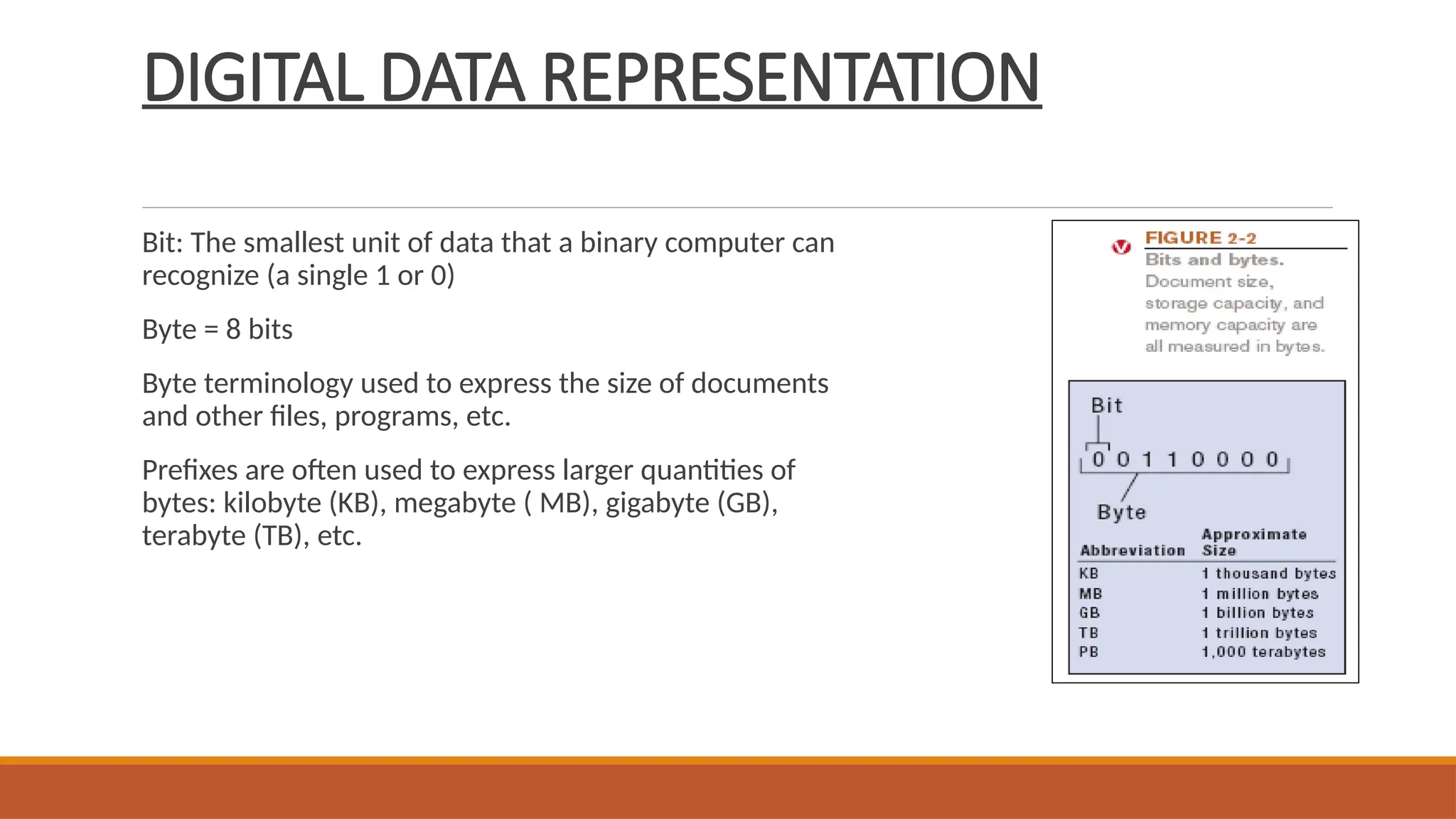 DIGITAL DATA REPRESENTATION

Bit: The smallest unit of data that a binary computer can recognize (a single 1 or 0)

Byte = 8 bits

Byte terminology used to express the size of documents and other files, programs, etc.

Prefixes are often used to express larger quantities of bytes: kilobyte (KB), megabyte ( MB), gigabyte (GB), terabyte (TB), etc.

FIGURE 2-2
Bits and bytes. Document size, storage capacity, and memory capacity are all measured in bytes.

Bit

0 0 1 1 0 0 0 0

Byte

| Abbreviation | Approximate Size |
|---|---|
| KB | 1 thousand bytes |
| MB | 1 million bytes |
| GB | 1 billion bytes |
| TB | 1 trillion bytes |
| PB | 1,000 terabytes |